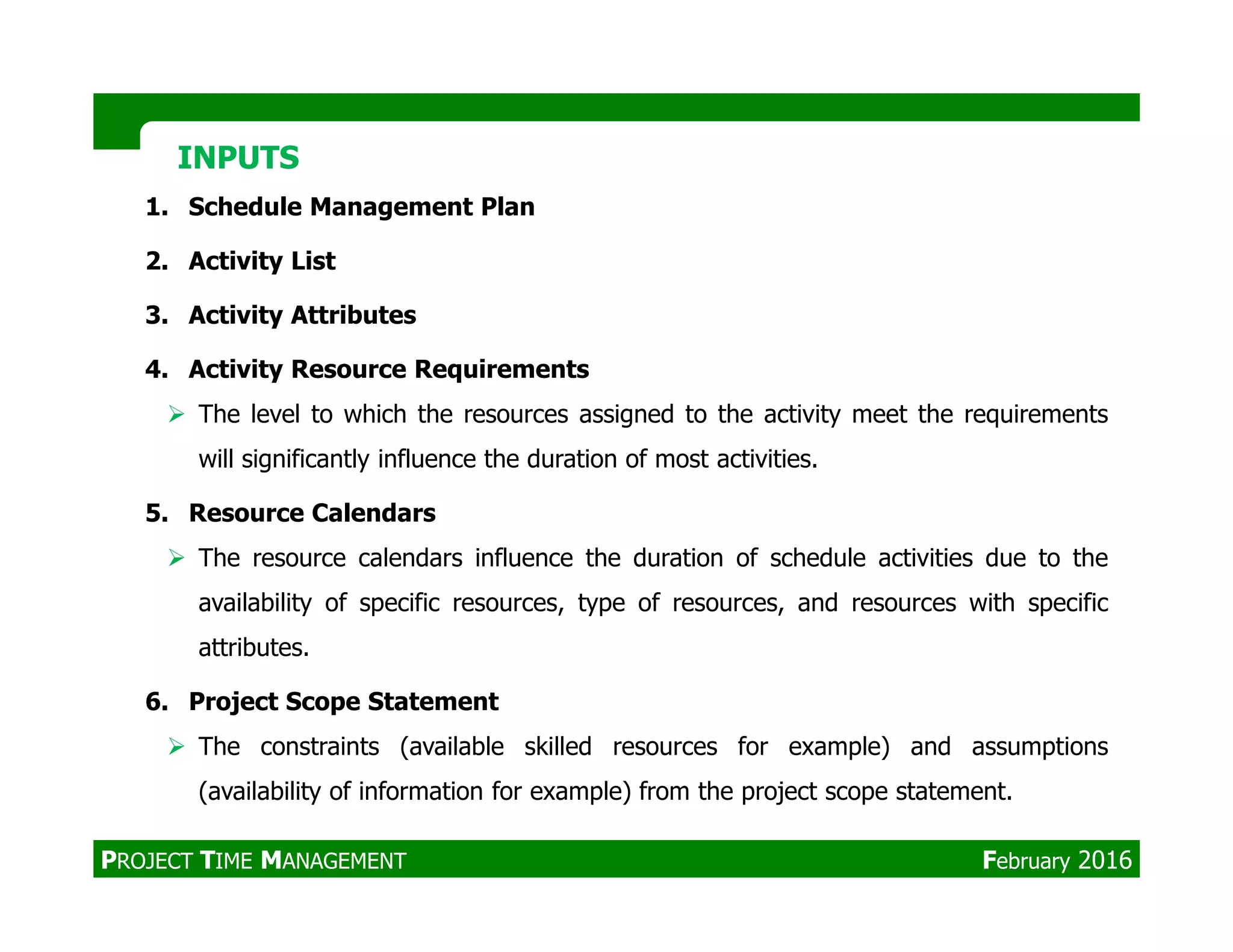 INPUTS

1. Schedule Management Plan

2. Activity List

3. Activity Attributes

4. Activity Resource Requirements

➢ The level to which the resources assigned to the activity meet the requirements will significantly influence the duration of most activities.

5. Resource Calendars

➢ The resource calendars influence the duration of schedule activities due to the availability of specific resources, type of resources, and resources with specific attributes.

6. Project Scope Statement

➢ The constraints (available skilled resources for example) and assumptions (availability of information for example) from the project scope statement.

PROJECT TIME MANAGEMENT

February 2016